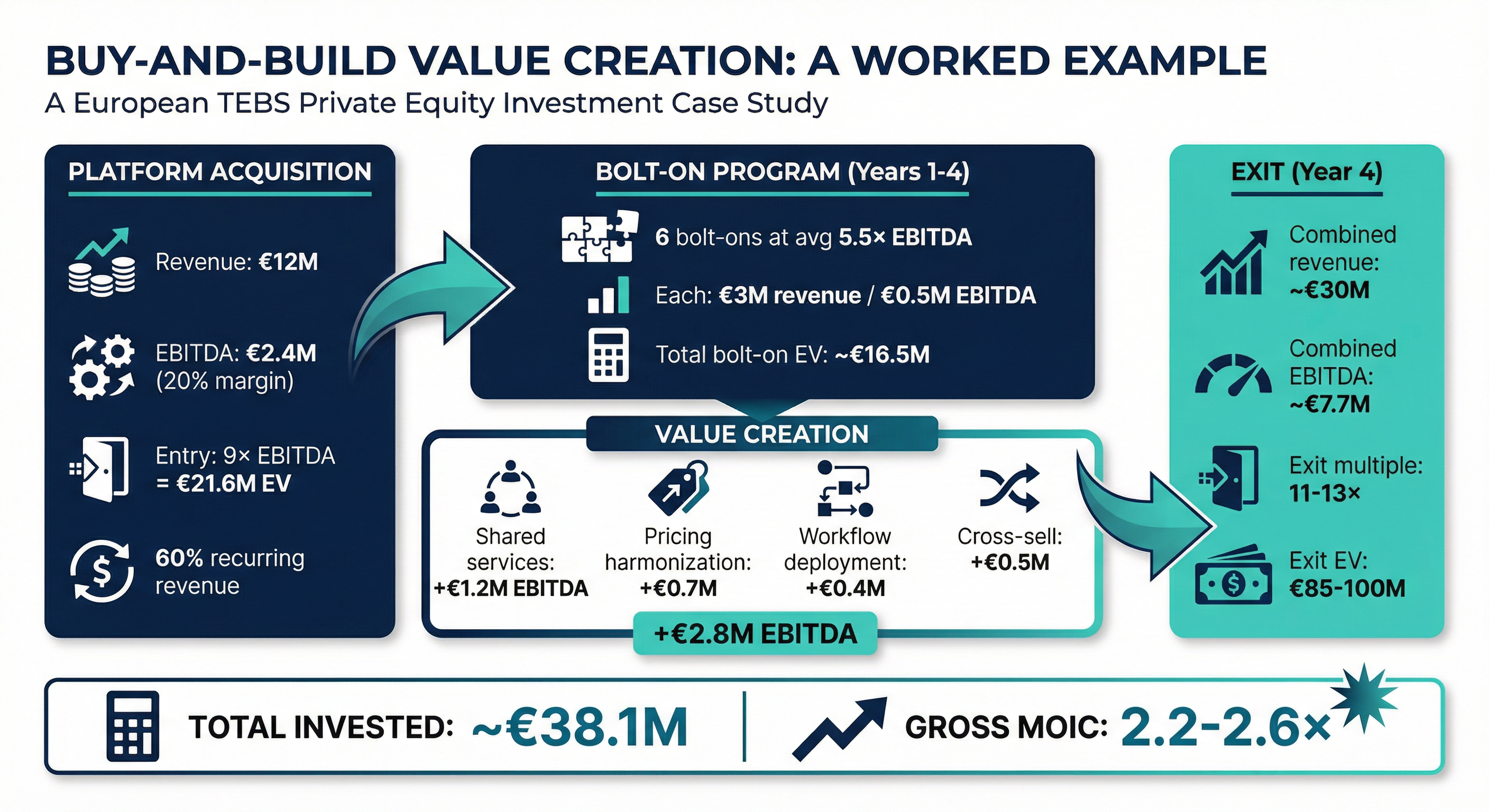 BUY-AND-BUILD VALUE CREATION: A WORKED EXAMPLE
A European TEBS Private Equity Investment Case Study

PLATFORM ACQUISITION

Revenue: €12M

EBITDA: €2.4M (20% margin)

Entry: 9× EBITDA = €21.6M EV

60% recurring revenue

BOLT-ON PROGRAM (Years 1-4)

6 bolt-ons at avg 5.5× EBITDA

Each: €3M revenue / €0.5M EBITDA

Total bolt-on EV: ~€16.5M

VALUE CREATION

Shared services: +€1.2M EBITDA

Pricing harmonization: +€0.7M

Workflow deployment: +€0.4M

Cross-sell: +€0.5M

+€2.8M EBITDA

EXIT (Year 4)

Combined revenue: ~€30M

Combined EBITDA: ~€7.7M

Exit multiple: 11-13×

Exit EV: €85-100M

TOTAL INVESTED: ~€38.1M

GROSS MOIC: 2.2-2.6×